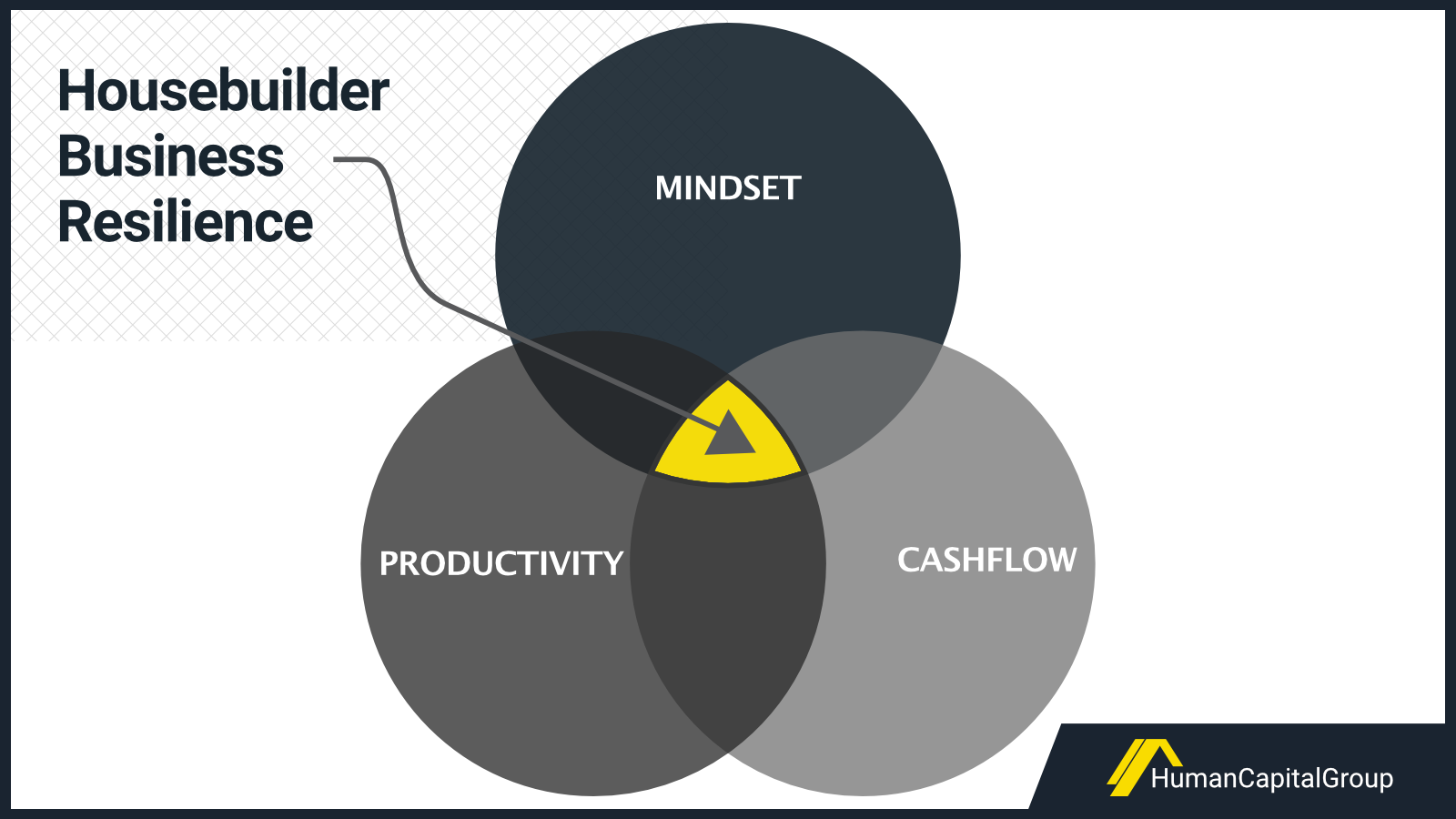 Housebuilder Business Resilience

MINDSET

PRODUCTIVITY

CASHFLOW

HumanCapitalGroup